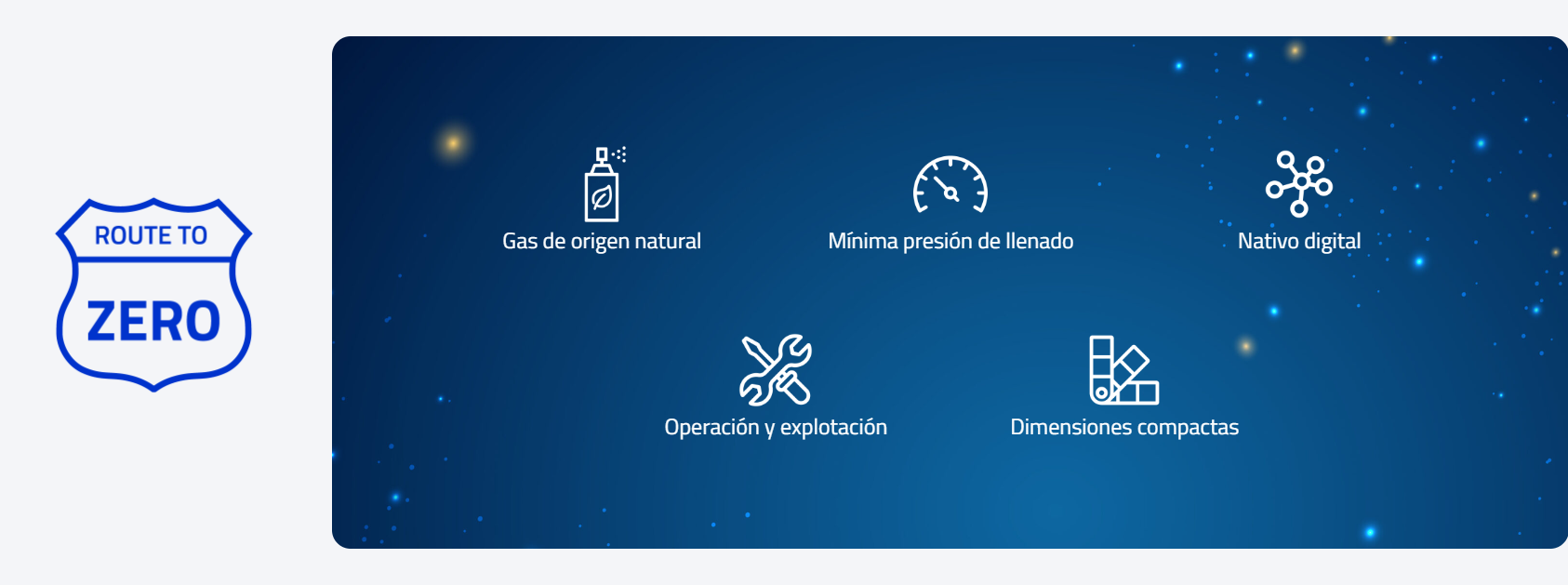 ROUTE TO
ZERO

Gas de origen natural

Mínima presión de llenado

Nativo digital

Operación y explotación

Dimensiones compactas